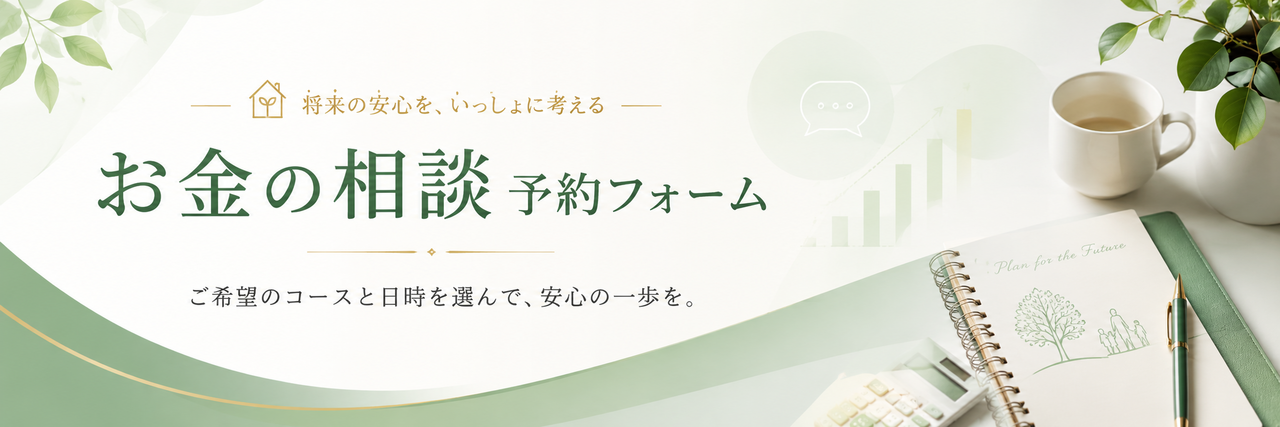 将来の安心を、いっしょに考える

お金の相談 予約フォーム

ご希望のコースと日時を選んで、安心の一歩を。

Plan for the Future